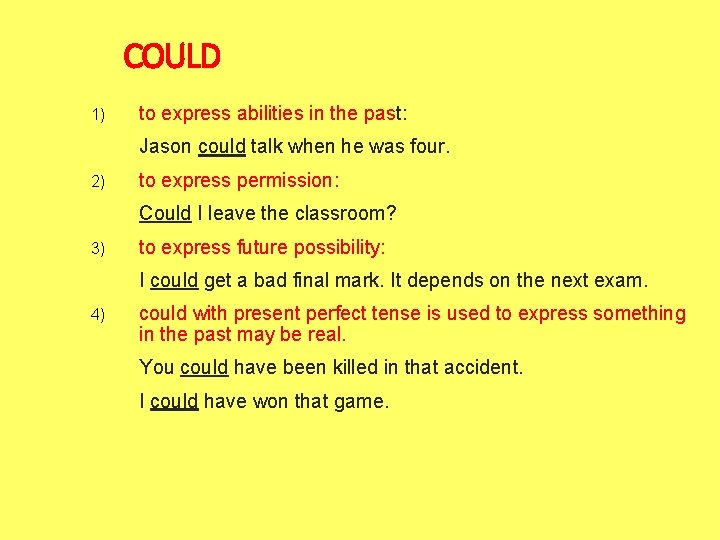 COULD

1) to express abilities in the past:

Jason could talk when he was four.

2) to express permission:

Could I leave the classroom?

3) to express future possibility:

I could get a bad final mark. It depends on the next exam.

4) could with present perfect tense is used to express something in the past may be real.

You could have been killed in that accident.

I could have won that game.